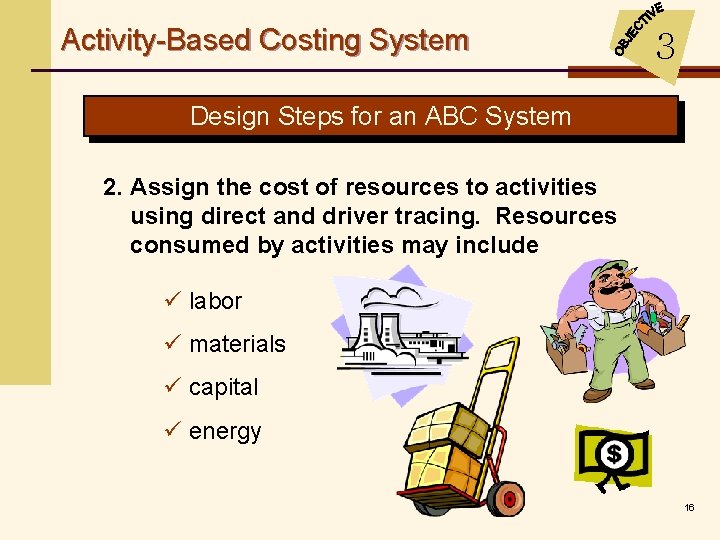 Activity-Based Costing System

OBJECTIVE 3

Design Steps for an ABC System

2. Assign the cost of resources to activities using direct and driver tracing. Resources consumed by activities may include

✓ labor

✓ materials

✓ capital

✓ energy

$

16